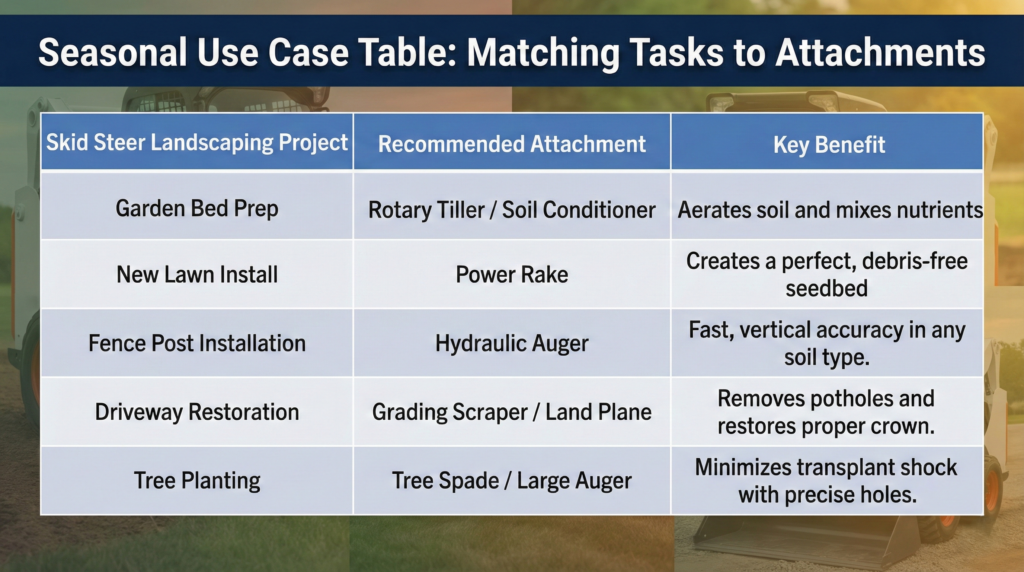 Seasonal Use Case Table: Matching Tasks to Attachments

| Skid Steer Landscaping Project | Recommended Attachment | Key Benefit |
|---|---|---|
| Garden Bed Prep | Rotary Tiller / Soil Conditioner | Aerates soil and mixes nutrients |
| New Lawn Install | Power Rake | Creates a perfect, debris-free seedbed |
| Fence Post Installation | Hydraulic Auger | Fast, vertical accuracy in any soil type. |
| Driveway Restoration | Grading Scraper / Land Plane | Removes potholes and restores proper crown. |
| Tree Planting | Tree Spade / Large Auger | Minimizes transplant shock with precise holes. |